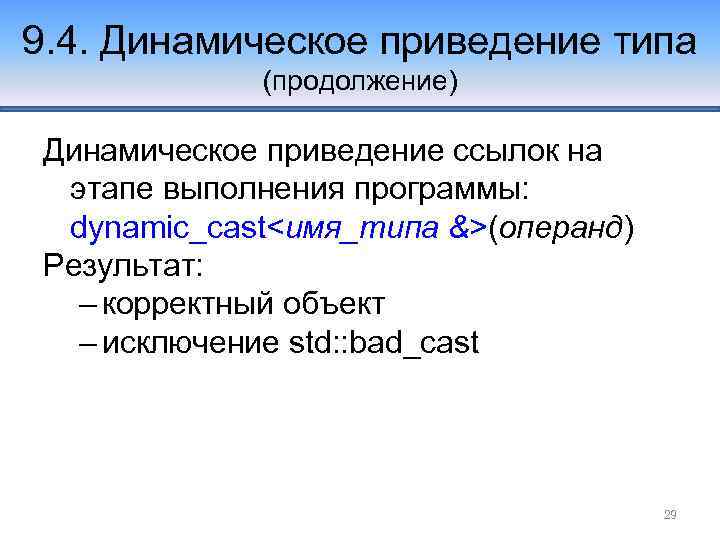 9.4. Динамическое приведение типа
(продолжение)

Динамическое приведение ссылок на этапе выполнения программы:
dynamic_cast<имя_типа &>(операнд)
Результат:
– корректный объект
– исключение std::bad_cast

29